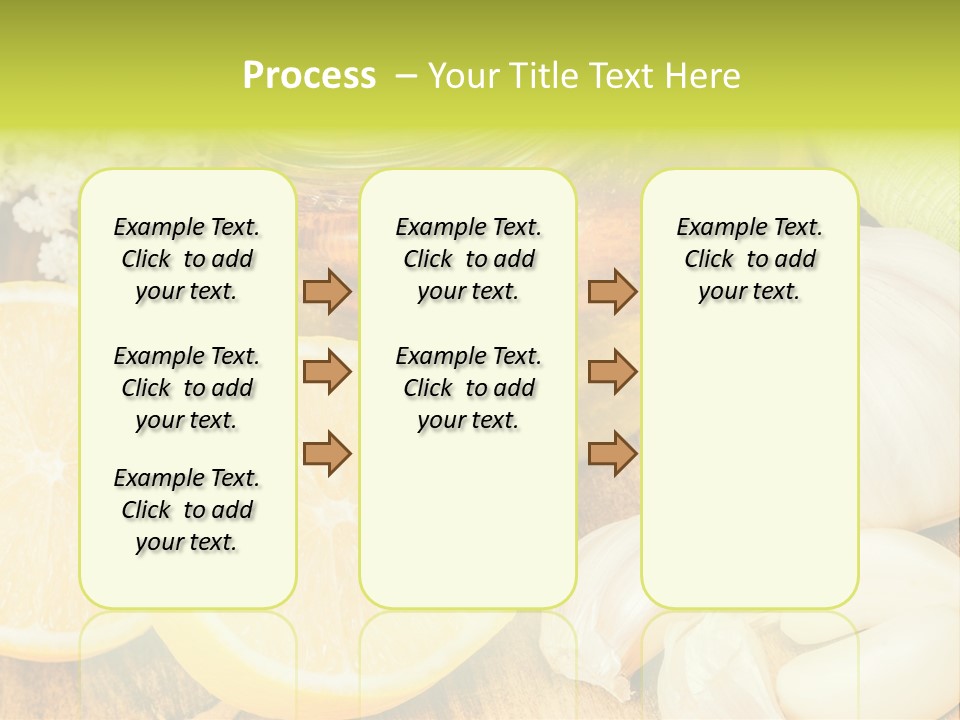 Process – Your Title Text Here

Example Text. Click to add your text.

Example Text. Click to add your text.

Example Text. Click to add your text.

Example Text. Click to add your text.

Example Text. Click to add your text.

Example Text. Click to add your text.